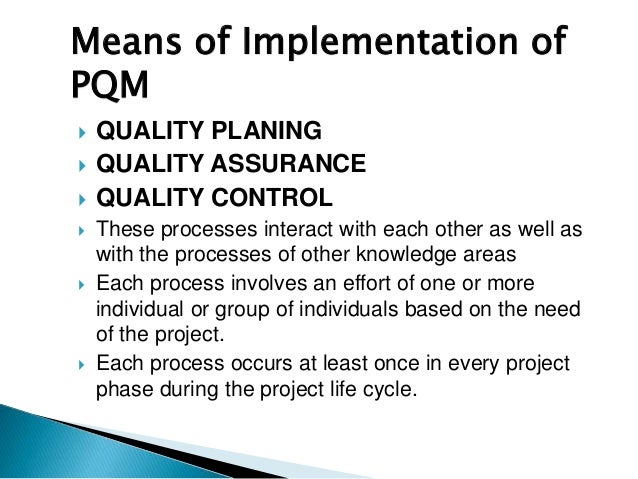 Means of Implementation of PQM

QUALITY PLANING

QUALITY ASSURANCE

QUALITY CONTROL

These processes interact with each other as well as with the processes of other knowledge areas

Each process involves an effort of one or more individual or group of individuals based on the need of the project.

Each process occurs at least once in every project phase during the project life cycle.